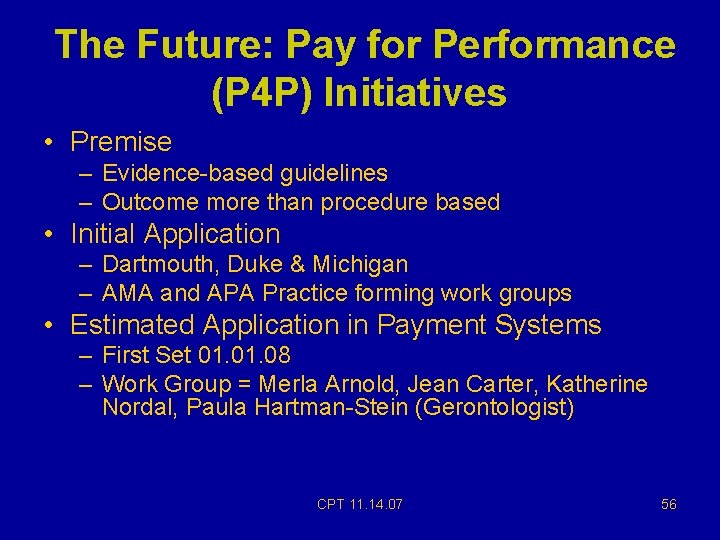 The Future: Pay for Performance (P4P) Initiatives

• Premise
– Evidence-based guidelines
– Outcome more than procedure based
• Initial Application
– Dartmouth, Duke & Michigan
– AMA and APA Practice forming work groups
• Estimated Application in Payment Systems
– First Set 01.01.08
– Work Group = Merla Arnold, Jean Carter, Katherine Nordal, Paula Hartman-Stein (Gerontologist)

CPT 11.14.07

56